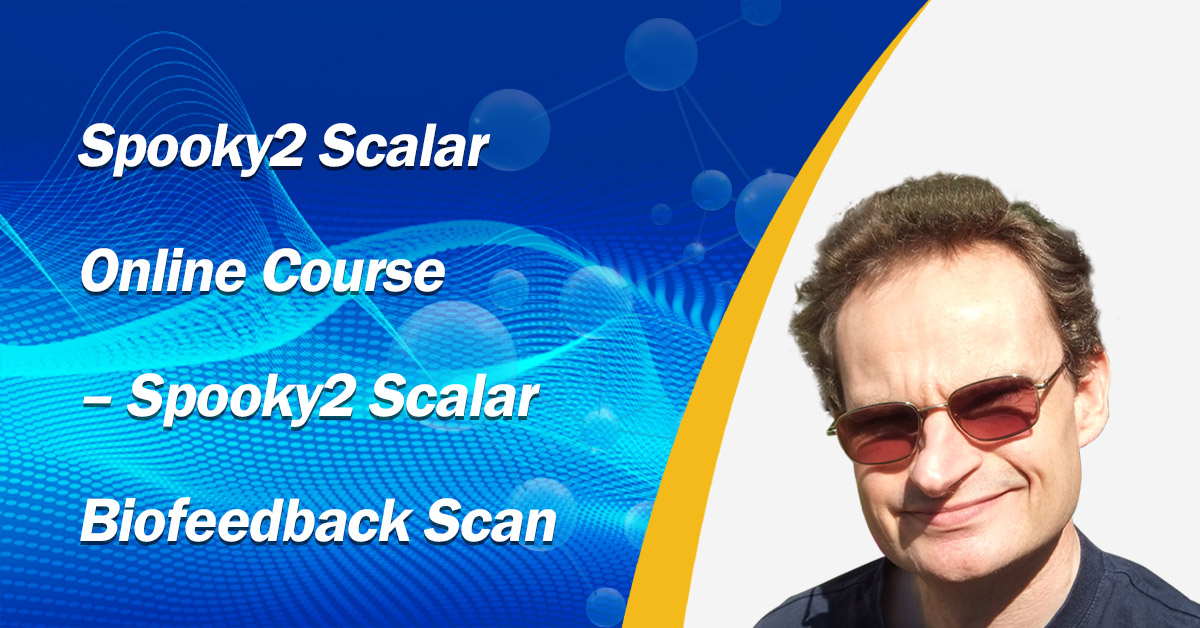 Spooky2 Scalar

Online Course

– Spooky2 Scalar

Biofeedback Scan